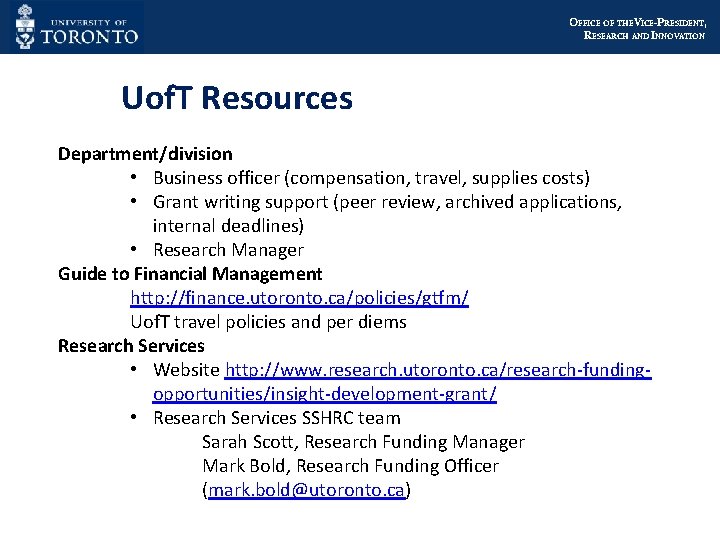 UNIVERSITY OF TORONTO

OFFICE OF THE VICE-PRESIDENT, RESEARCH AND INNOVATION

UofT Resources

Department/division
• Business officer (compensation, travel, supplies costs)
• Grant writing support (peer review, archived applications, internal deadlines)
• Research Manager

Guide to Financial Management
http://finance.utoronto.ca/policies/gtfm/
UofT travel policies and per diems

Research Services
• Website http://www.research.utoronto.ca/research-funding-opportunities/insight-development-grant/
• Research Services SSHRC team
Sarah Scott, Research Funding Manager
Mark Bold, Research Funding Officer
(mark.bold@utoronto.ca)